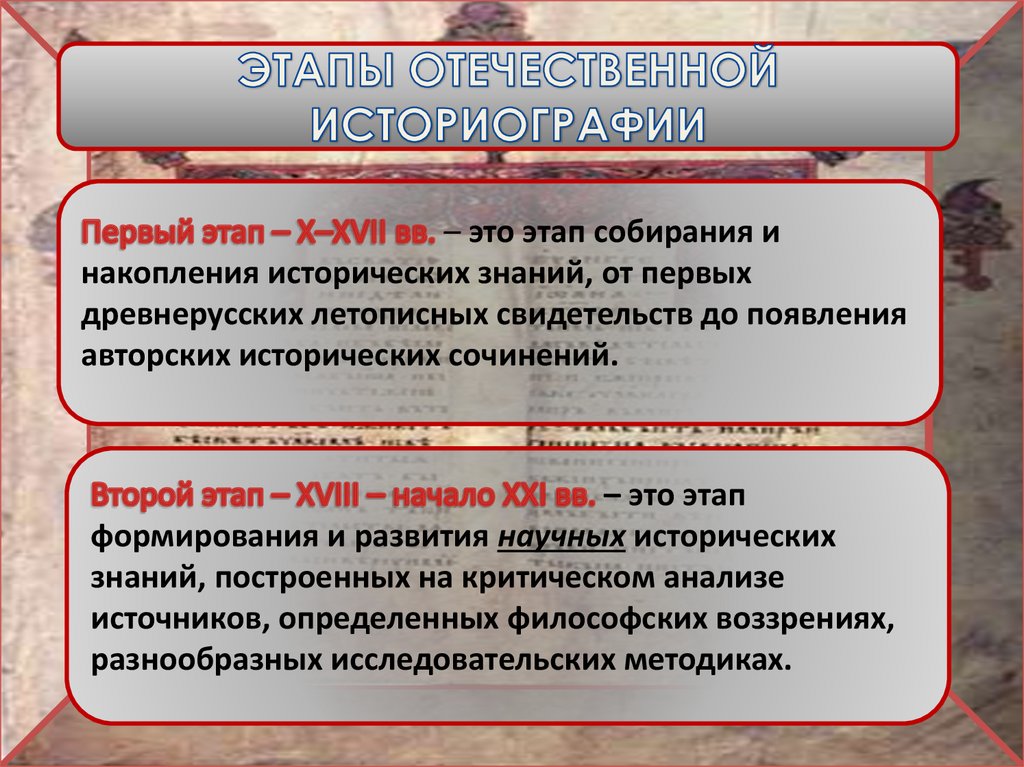 ЭТАПЫ ОТЕЧЕСТВЕННОЙ ИСТОРИОГРАФИИ

Первый этап – X–XVII вв. – это этап собирания и накопления исторических знаний, от первых древнерусских летописных свидетельств до появления авторских исторических сочинений.

Второй этап – XVIII – начало XXI вв. – это этап формирования и развития научных исторических знаний, построенных на критическом анализе источников, определенных философских воззрениях, разнообразных исследовательских методиках.